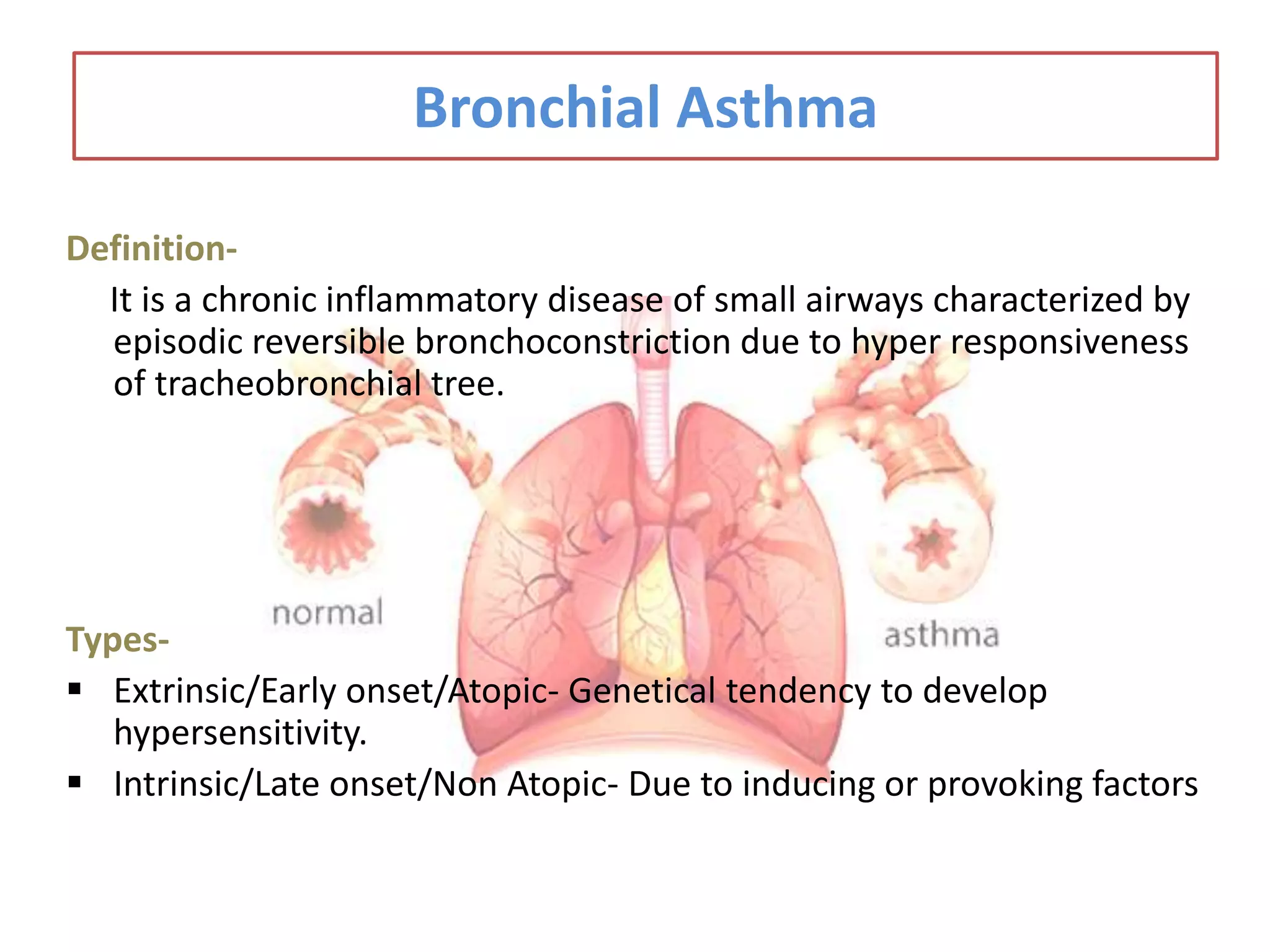 Bronchial Asthma

Definition-

It is a chronic inflammatory disease of small airways characterized by episodic reversible bronchoconstriction due to hyper responsiveness of tracheobronchial tree.

normal

asthma

Types-

▪ Extrinsic/Early onset/Atopic- Genetical tendency to develop hypersensitivity.
▪ Intrinsic/Late onset/Non Atopic- Due to inducing or provoking factors